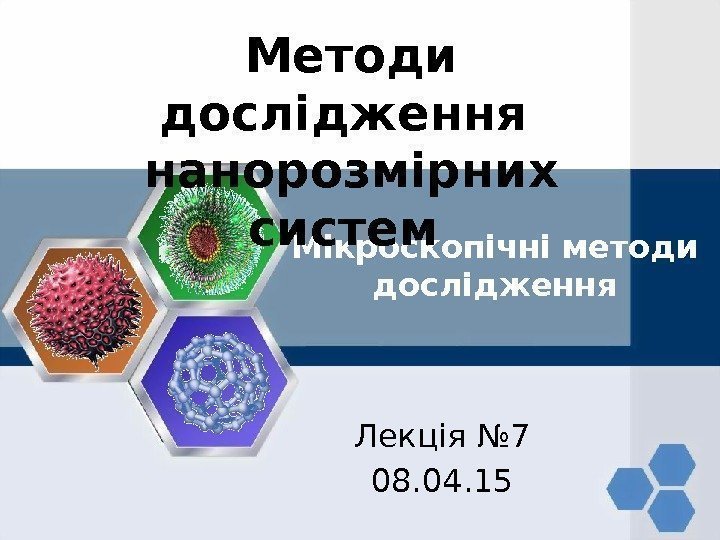 Методи дослідження нанорозмірних систем

Мікроскопічні методи дослідження

Лекція №7
08.04.15